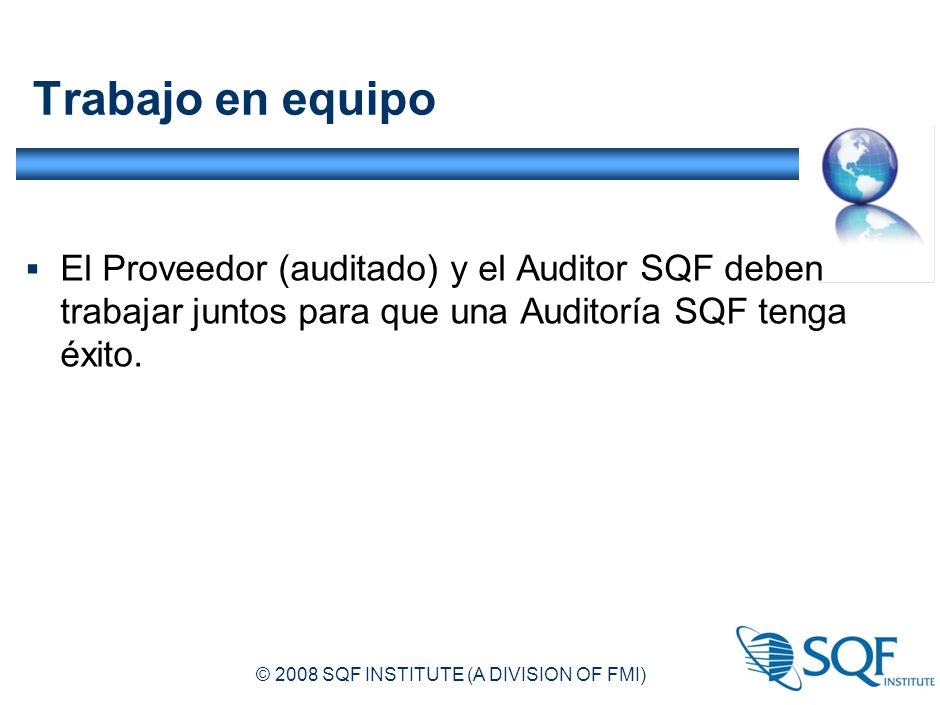 Trabajo en equipo

▪ El Proveedor (auditado) y el Auditor SQF deben trabajar juntos para que una Auditoría SQF tenga éxito.

© 2008 SQF INSTITUTE (A DIVISION OF FMI)

SQF INSTITUTE